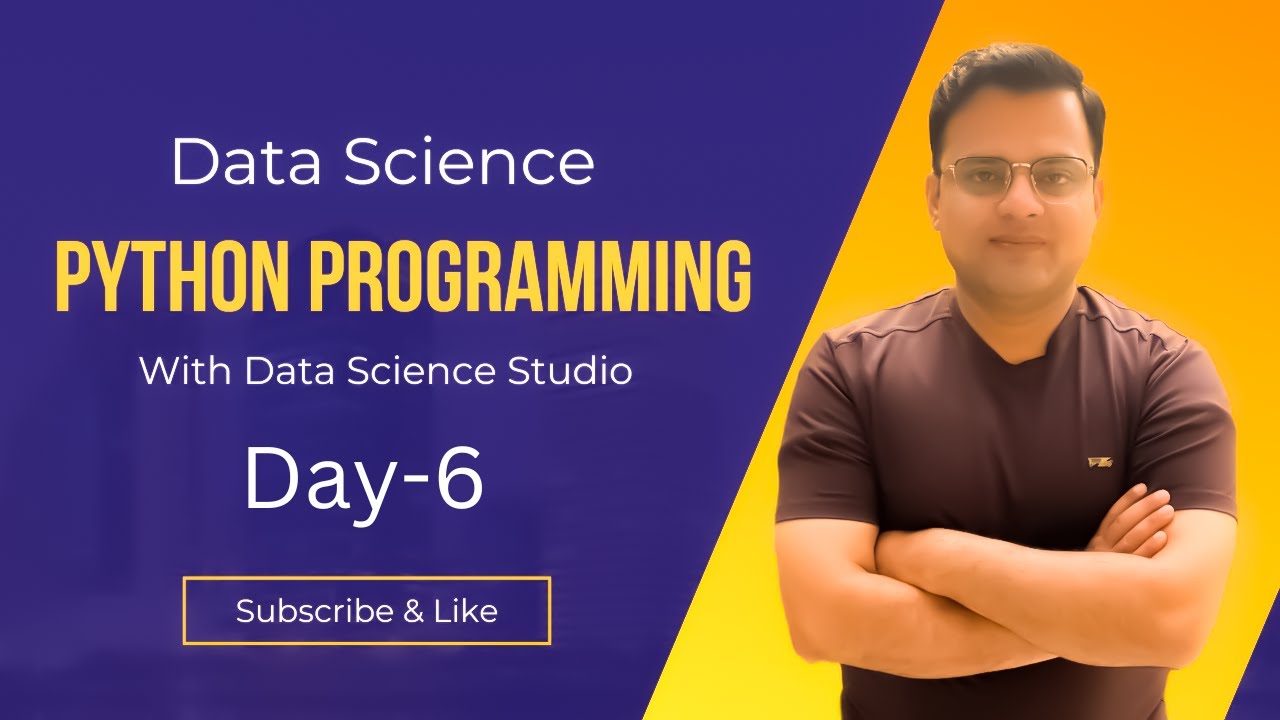 Data Science

PYTHON PROGRAMMING

With Data Science Studio

Day-6

Subscribe & Like